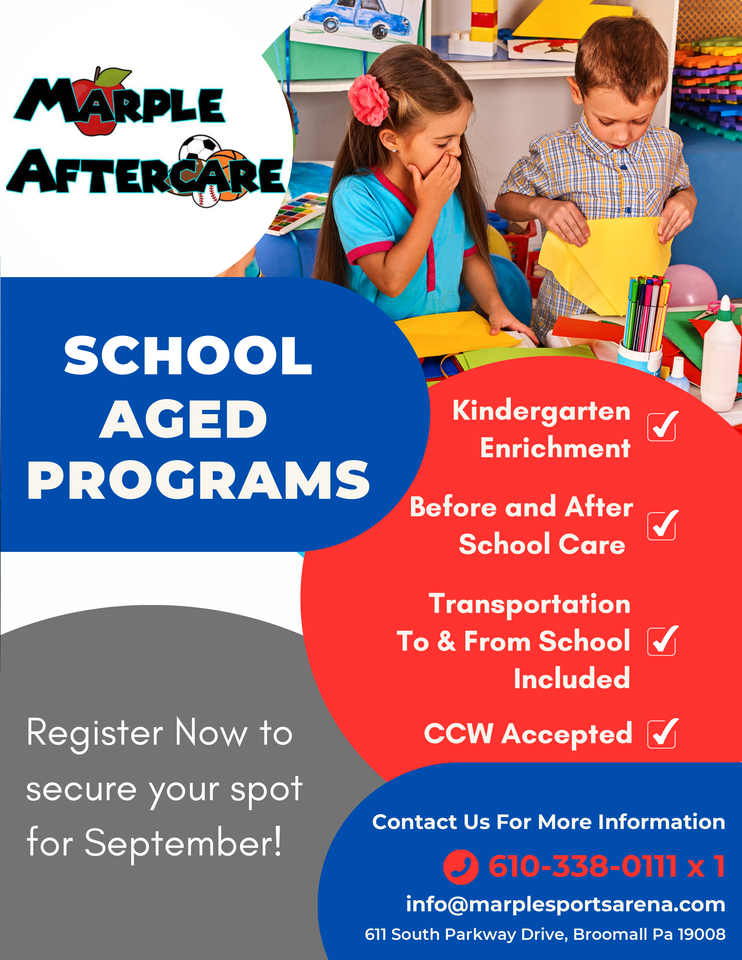 MARPLE AFTERCARE

SCHOOL AGED PROGRAMS

Kindergarten Enrichment

Before and After School Care

Transportation To & From School Included

CCW Accepted

Register Now to secure your spot for September!

Contact Us For More Information

610-338-0111 x 1

info@marplesportsarena.com

611 South Parkway Drive, Broomall Pa 19008